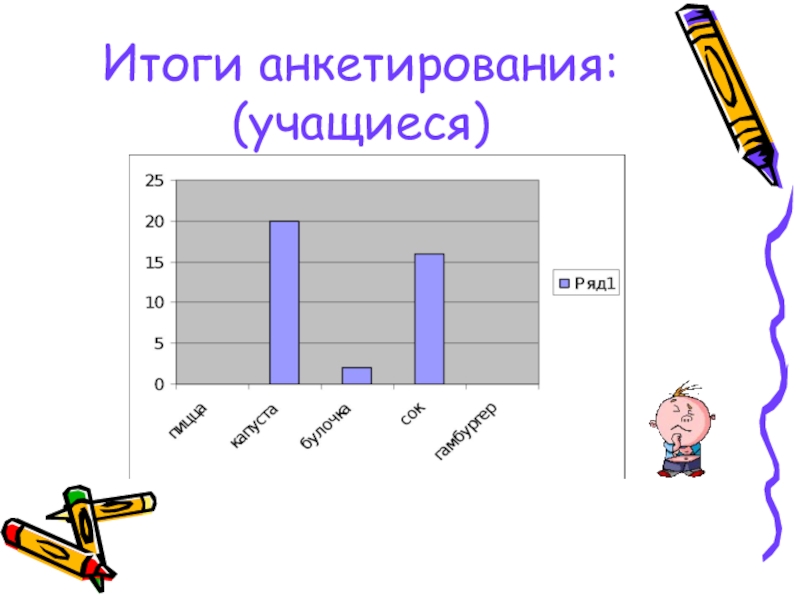 Итоги анкетирования: (учащиеся)

25
20
15
10
5
0

пицца
капуста
булочка
сок
гамбургер

Ряд1